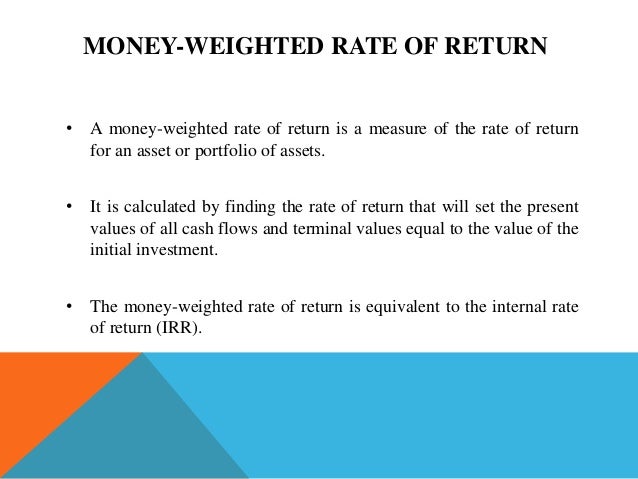 MONEY-WEIGHTED RATE OF RETURN

• A money-weighted rate of return is a measure of the rate of return for an asset or portfolio of assets.

• It is calculated by finding the rate of return that will set the present values of all cash flows and terminal values equal to the value of the initial investment.

• The money-weighted rate of return is equivalent to the internal rate of return (IRR).